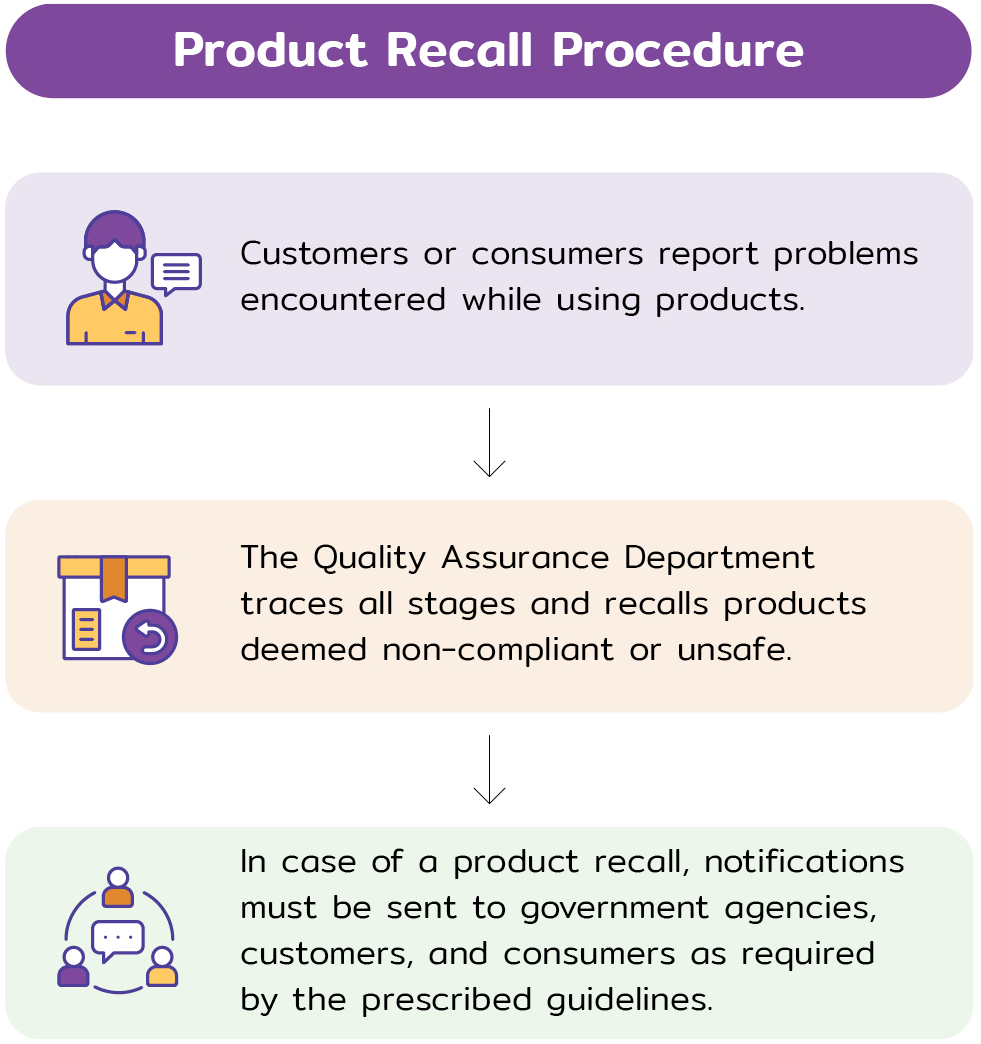 Product Recall Procedure

Customers or consumers report problems encountered while using products.

The Quality Assurance Department traces all stages and recalls products deemed non-compliant or unsafe.

In case of a product recall, notifications must be sent to government agencies, customers, and consumers as required by the prescribed guidelines.